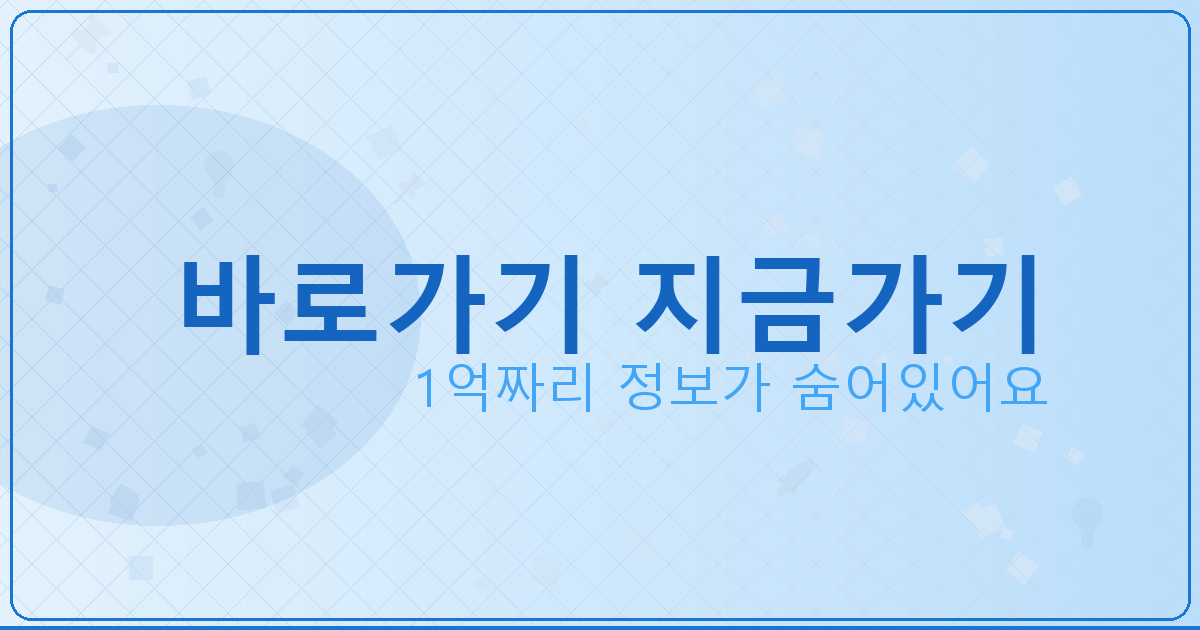 바로가기 지금가기
1억짜리 정보가 숨어있어요